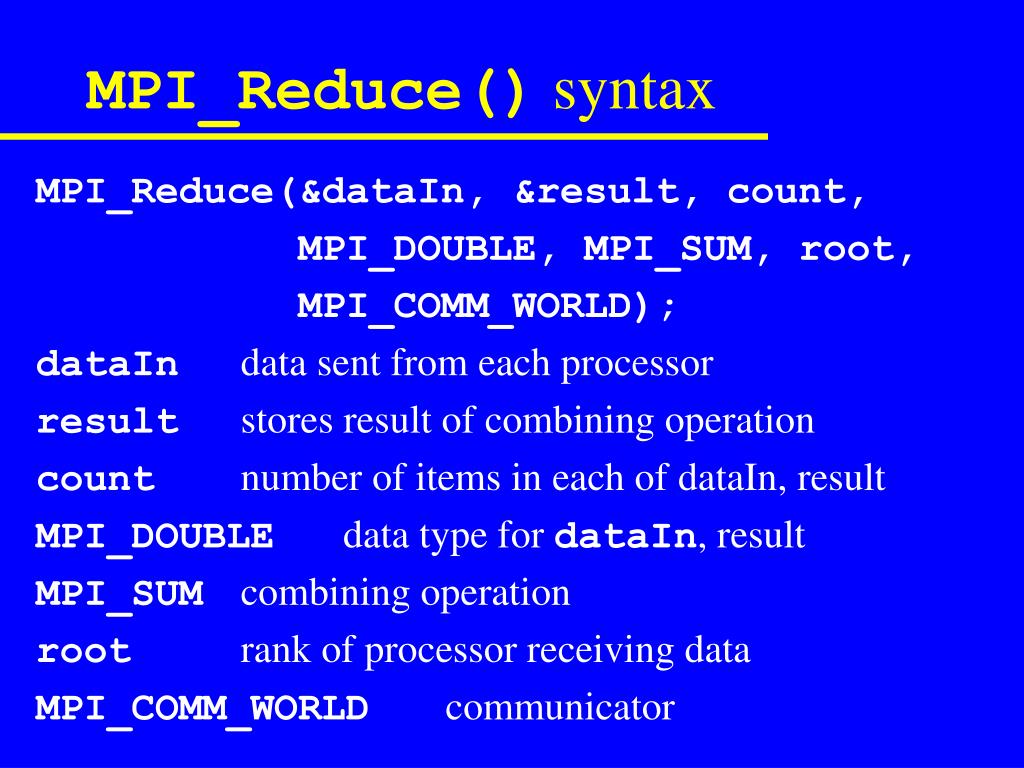 MPI_Reduce() syntax

MPI_Reduce(&dataIn, &result, count,
MPI_DOUBLE, MPI_SUM, root,
MPI_COMM_WORLD);

dataIn data sent from each processor
result stores result of combining operation
count number of items in each of dataIn, result
MPI_DOUBLE data type for dataIn, result
MPI_SUM combining operation
root rank of processor receiving data
MPI_COMM_WORLD communicator